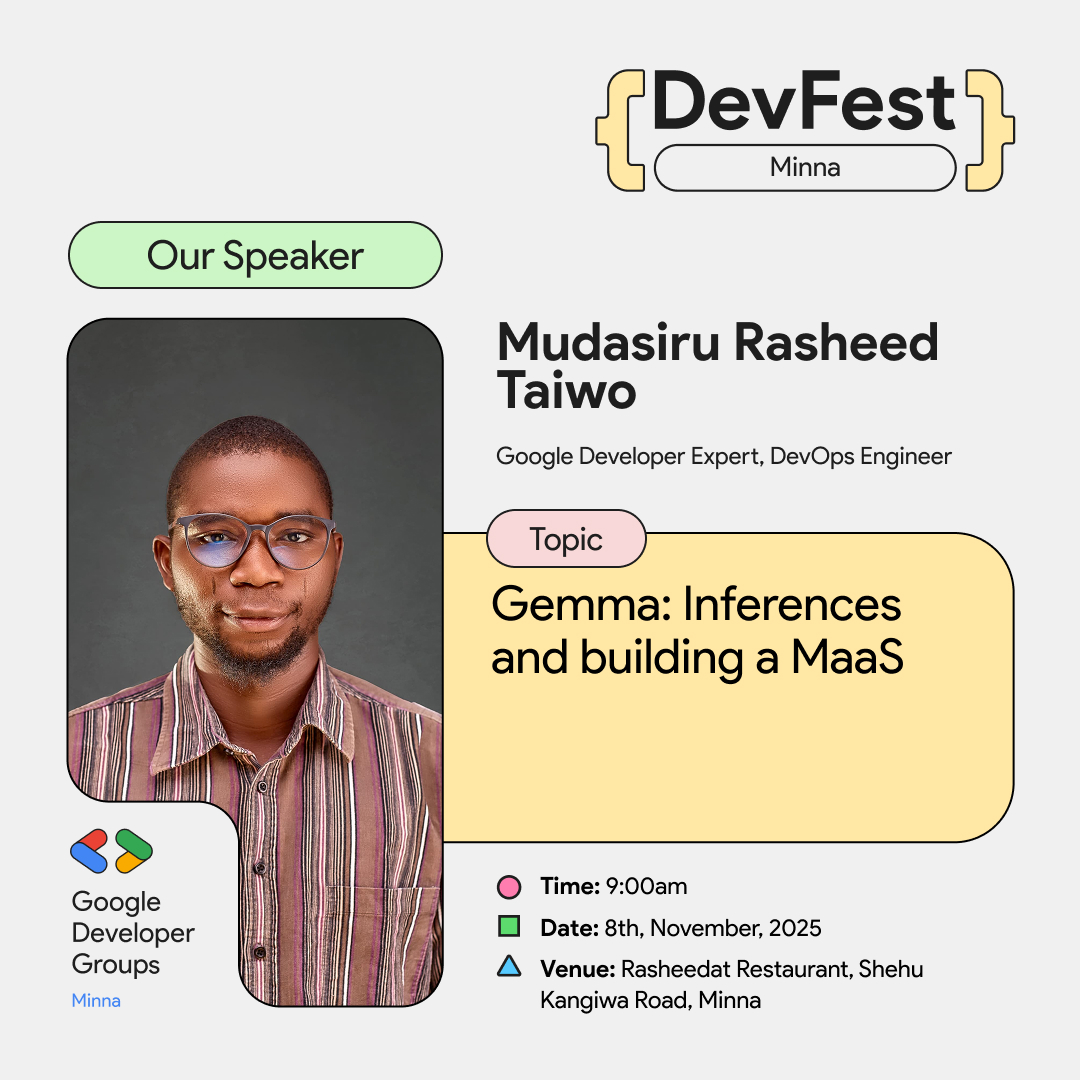 {DevFest}
Minna

Our Speaker

Mudasiru Rasheed Taiwo

Google Developer Expert, DevOps Engineer

Topic

Gemma: Inferences and building a MaaS

Google Developer Groups
Minna

Time: 9:00am

Date: 8th, November, 2025

Venue: Rasheedat Restaurant, Shehu Kangiwa Road, Minna